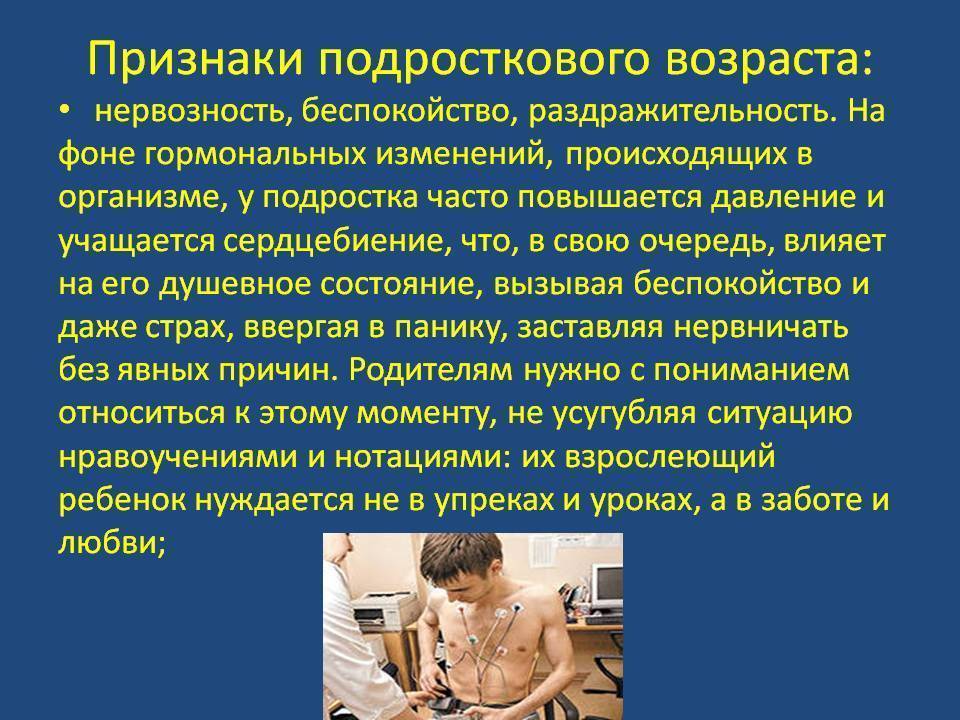 Признаки подросткового возраста:

• нервозность, беспокойство, раздражительность. На фоне гормональных изменений, происходящих в организме, у подростка часто повышается давление и учащается сердцебиение, что, в свою очередь, влияет на его душевное состояние, вызывая беспокойство и даже страх, ввергая в панику, заставляя нервничать без явных причин. Родителям нужно с пониманием относиться к этому моменту, не усугубляя ситуацию нравоучениями и нотациями: их взрослеющий ребенок нуждается не в упреках и уроках, а в заботе и любви;